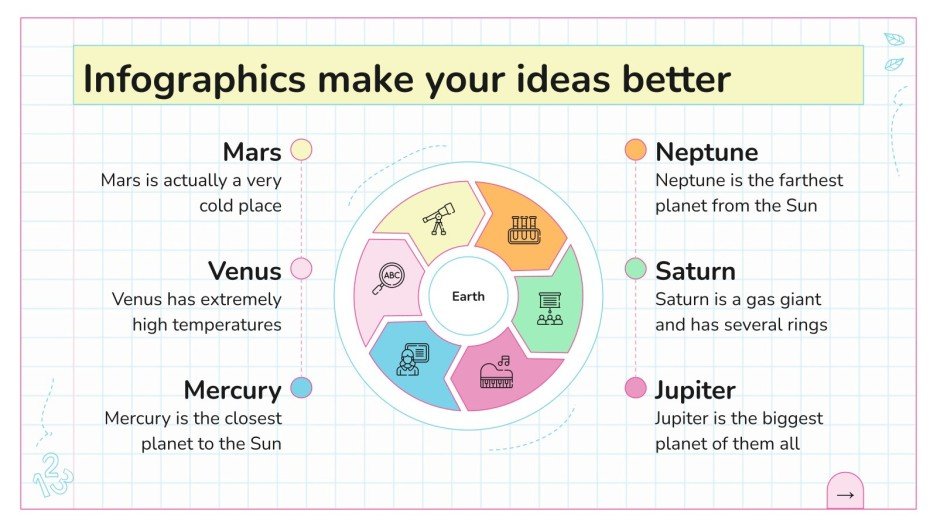 Infographics make your ideas better

Mars
Mars is actually a very cold place

Venus
Venus has extremely high temperatures

Mercury
Mercury is the closest planet to the Sun

ABC

Earth

Neptune
Neptune is the farthest planet from the Sun

Saturn
Saturn is a gas giant and has several rings

Jupiter
Jupiter is the biggest planet of them all

123

→